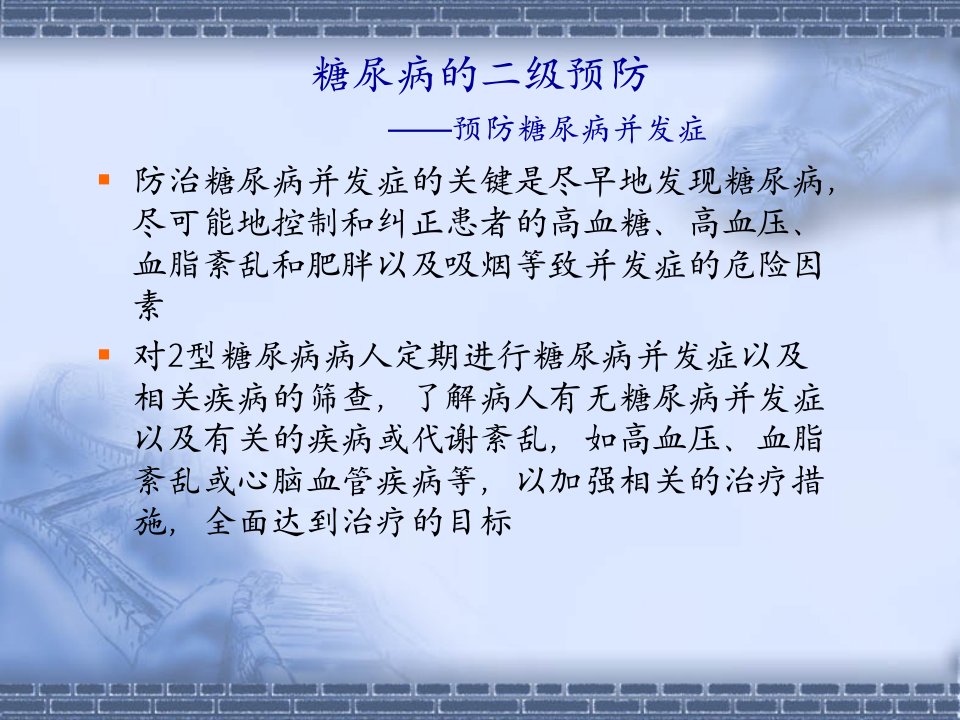 糖尿病的二级预防

——预防糖尿病并发症

▪ 防治糖尿病并发症的关键是尽早地发现糖尿病，尽可能地控制和纠正患者的高血糖、高血压、血脂紊乱和肥胖以及吸烟等致并发症的危险因素

▪ 对2型糖尿病病人定期进行糖尿病并发症以及相关疾病的筛查，了解病人有无糖尿病并发症以及有关的疾病或代谢紊乱，如高血压、血脂紊乱或心脑血管疾病等，以加强相关的治疗措施，全面达到治疗的目标